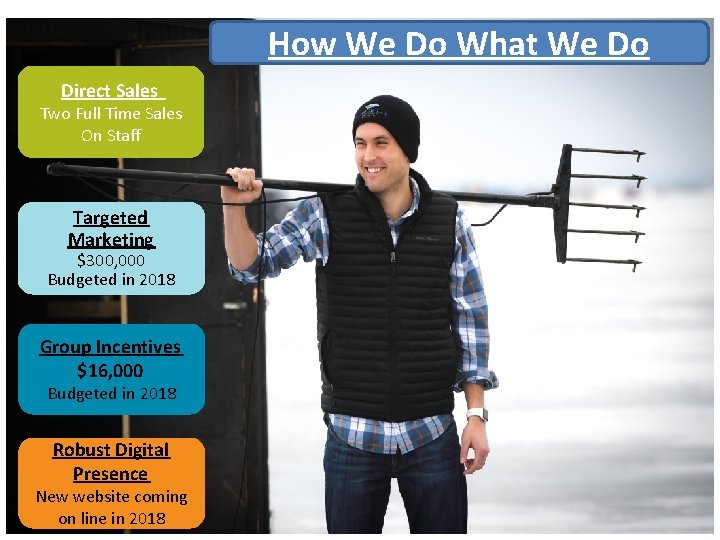 How We Do What We Do

Direct Sales
Two Full Time Sales On Staff

Targeted Marketing
$300,000
Budgeted in 2018

Group Incentives
$16,000
Budgeted in 2018

Robust Digital Presence
New website coming on line in 2018